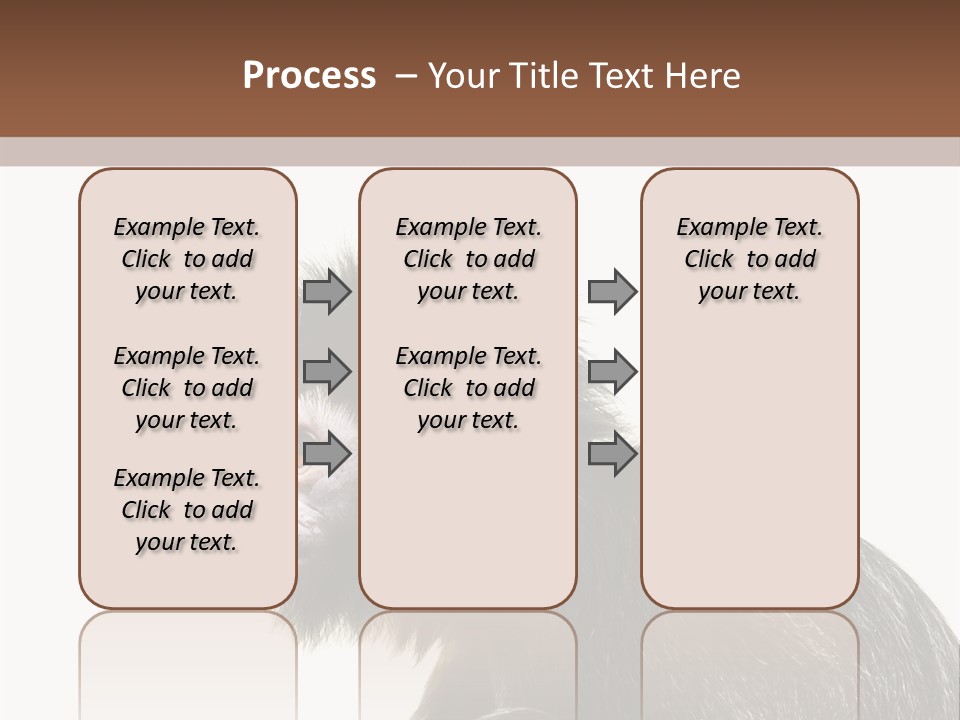 Process – Your Title Text Here

Example Text. Click to add your text.

Example Text. Click to add your text.

Example Text. Click to add your text.

Example Text. Click to add your text.

Example Text. Click to add your text.

Example Text. Click to add your text.